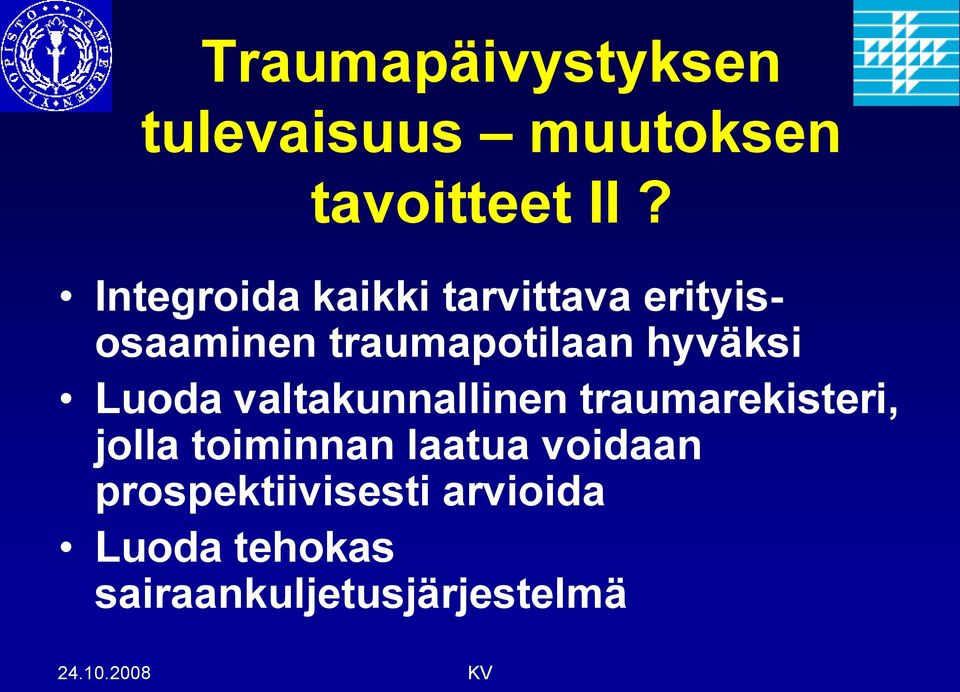 TAMPEREEN YLIOPISTO

Traumapäivystyksen tulevaisuus – muutoksen tavoitteet II ?

• Integroida kaikki tarvittava erityisosaaminen traumapotilaan hyväksi
• Luoda valtakunnallinen traumarekisteri, jolla toiminnan laatua voidaan prospektiivisesti arvioida
• Luoda tehokas sairaankuljetusjärjestelmä

24.10.2008 KV